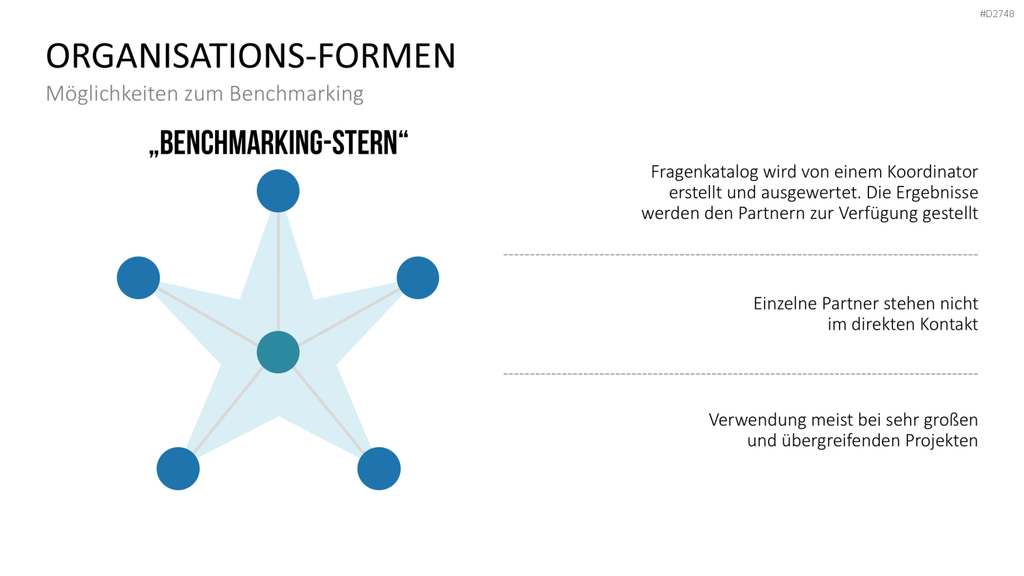 #D2748

ORGANISATIONS-FORMEN

Möglichkeiten zum Benchmarking

„BENCHMARKING-STERN“

Fragenkatalog wird von einem Koordinator erstellt und ausgewertet. Die Ergebnisse werden den Partnern zur Verfügung gestellt

Einzelne Partner stehen nicht im direkten Kontakt

Verwendung meist bei sehr großen und übergreifenden Projekten